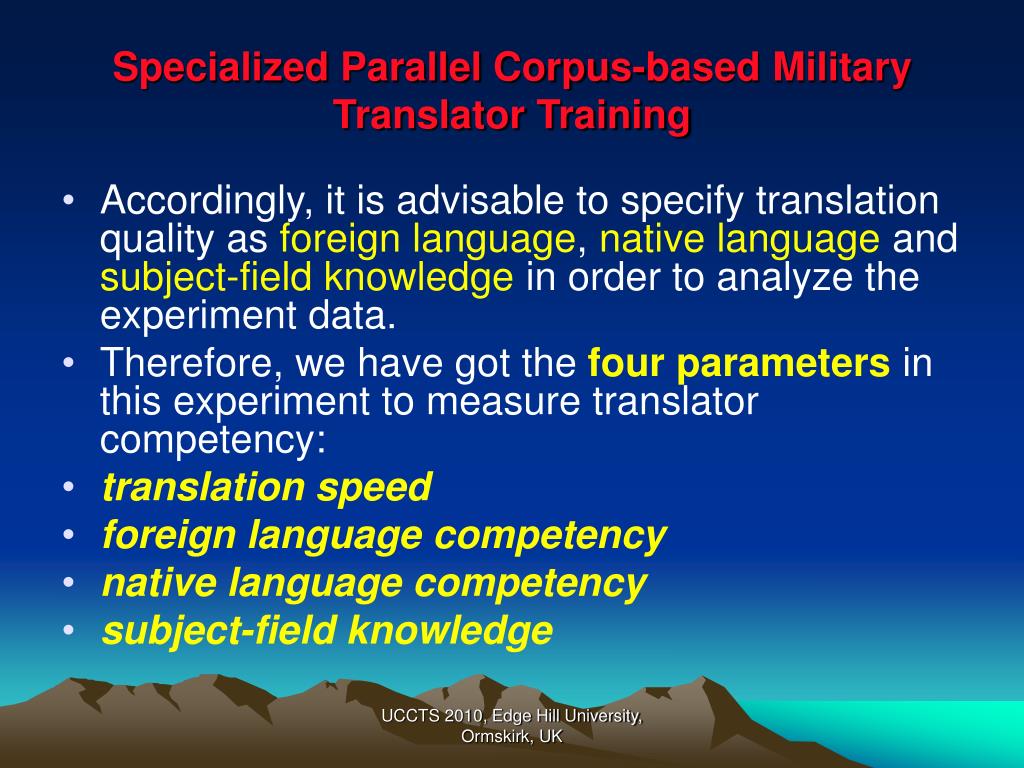 Specialized Parallel Corpus-based Military Translator Training

• Accordingly, it is advisable to specify translation quality as foreign language, native language and subject-field knowledge in order to analyze the experiment data.
• Therefore, we have got the four parameters in this experiment to measure translator competency:
• translation speed
• foreign language competency
• native language competency
• subject-field knowledge

UCCTS 2010, Edge Hill University, Ormskirk, UK